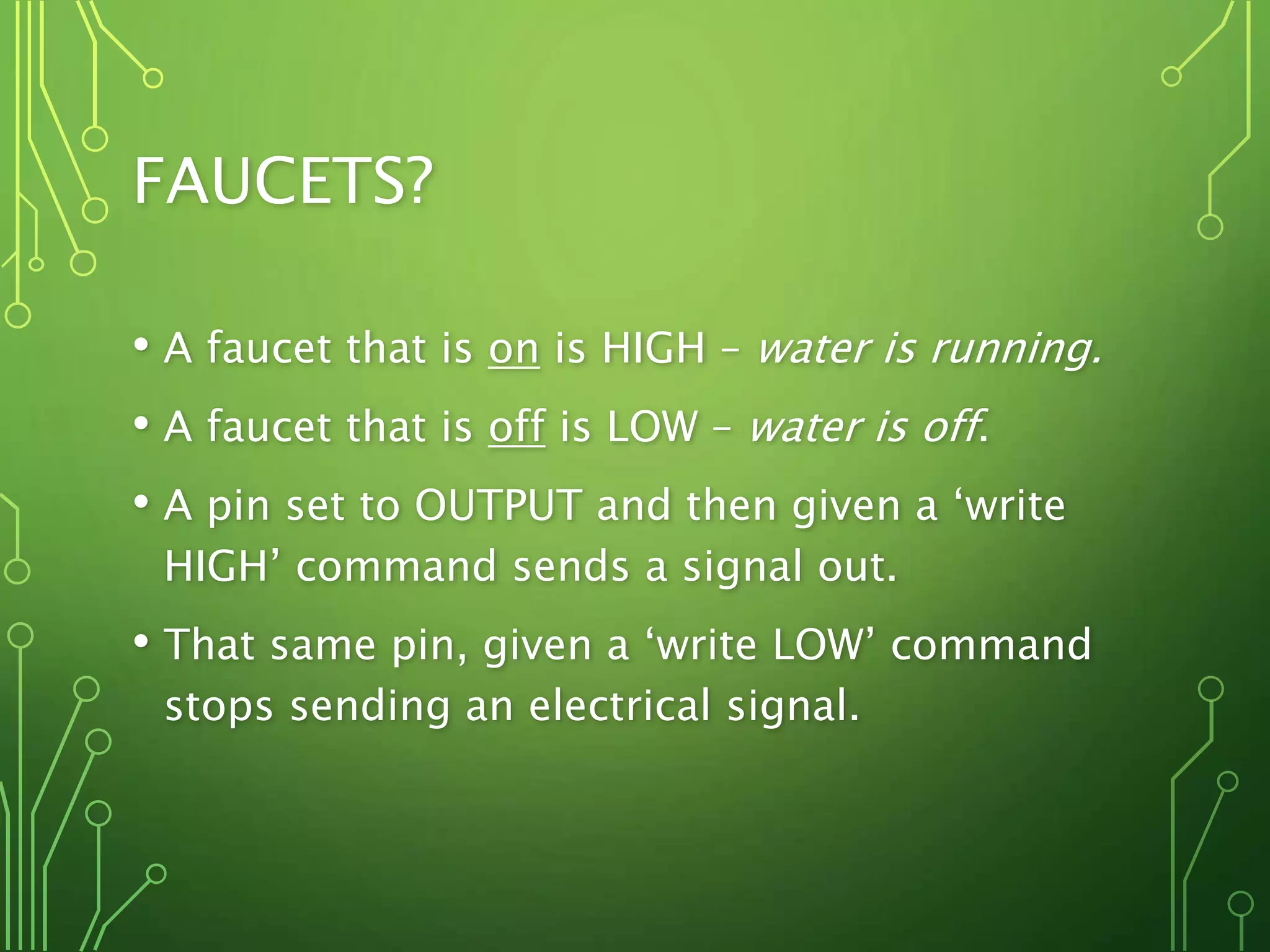 FAUCETS?

• A faucet that is on is HIGH – water is running.

• A faucet that is off is LOW – water is off.

• A pin set to OUTPUT and then given a ‘write HIGH’ command sends a signal out.

• That same pin, given a ‘write LOW’ command stops sending an electrical signal.